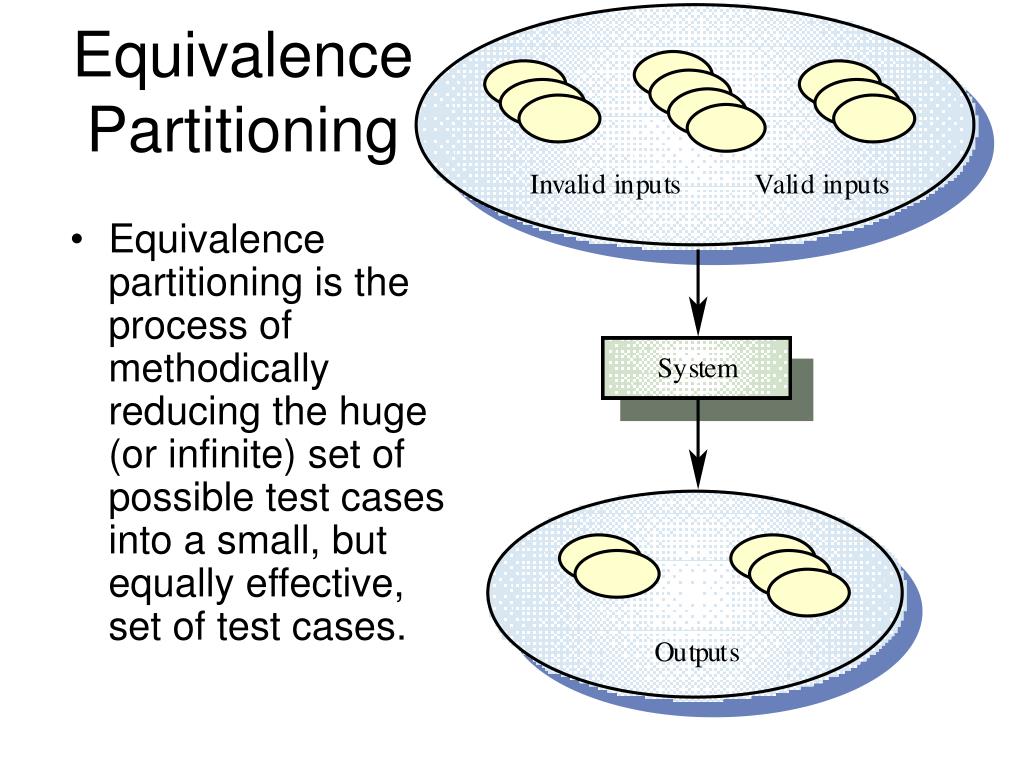 Equivalence Partitioning

• Equivalence partitioning is the process of methodically reducing the huge (or infinite) set of possible test cases into a small, but equally effective, set of test cases.

Invalid inputs

Valid inputs

System

Outputs